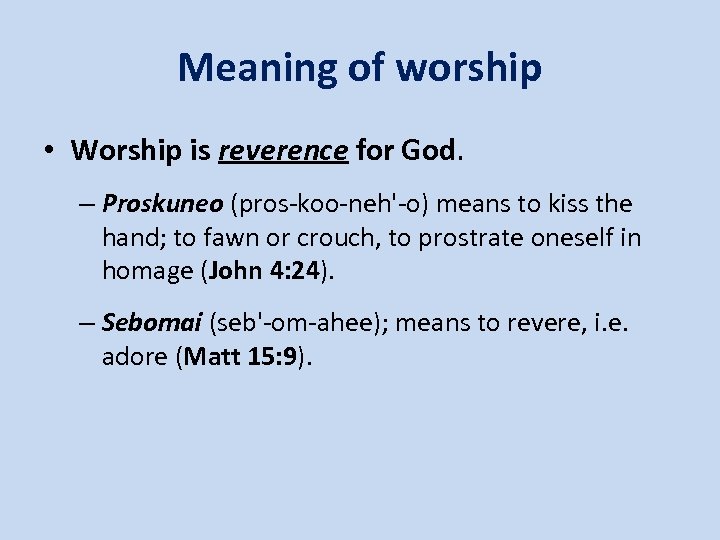 Meaning of worship

• Worship is reverence for God.

– Proskuneo (pros-koo-neh'-o) means to kiss the hand; to fawn or crouch, to prostrate oneself in homage (John 4:24).

– Sebomai (seb'-om-ahee); means to revere, i.e. adore (Matt 15:9).